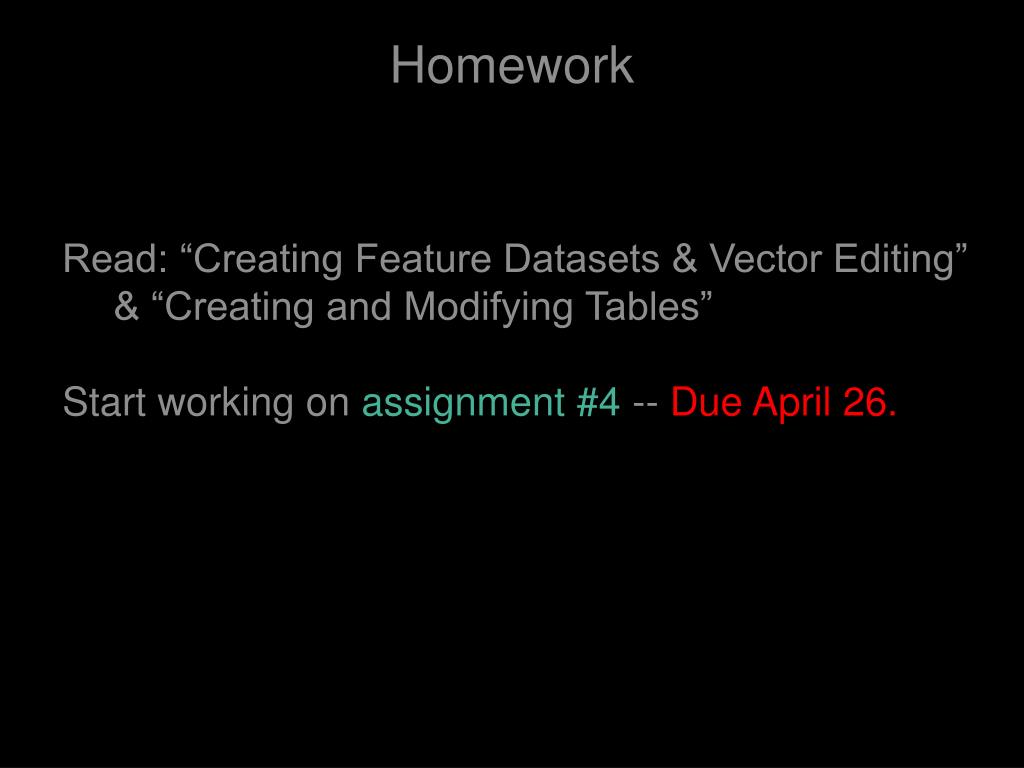 Homework

Read: “Creating Feature Datasets & Vector Editing” & “Creating and Modifying Tables”

Start working on assignment #4 -- Due April 26.